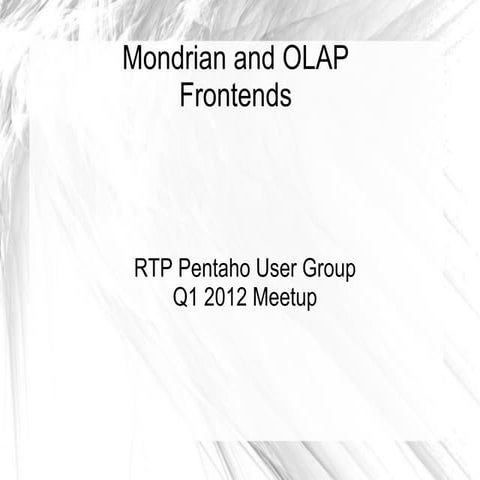 Mondrian and OLAP Frontends

RTP Pentaho User Group
Q1 2012 Meetup